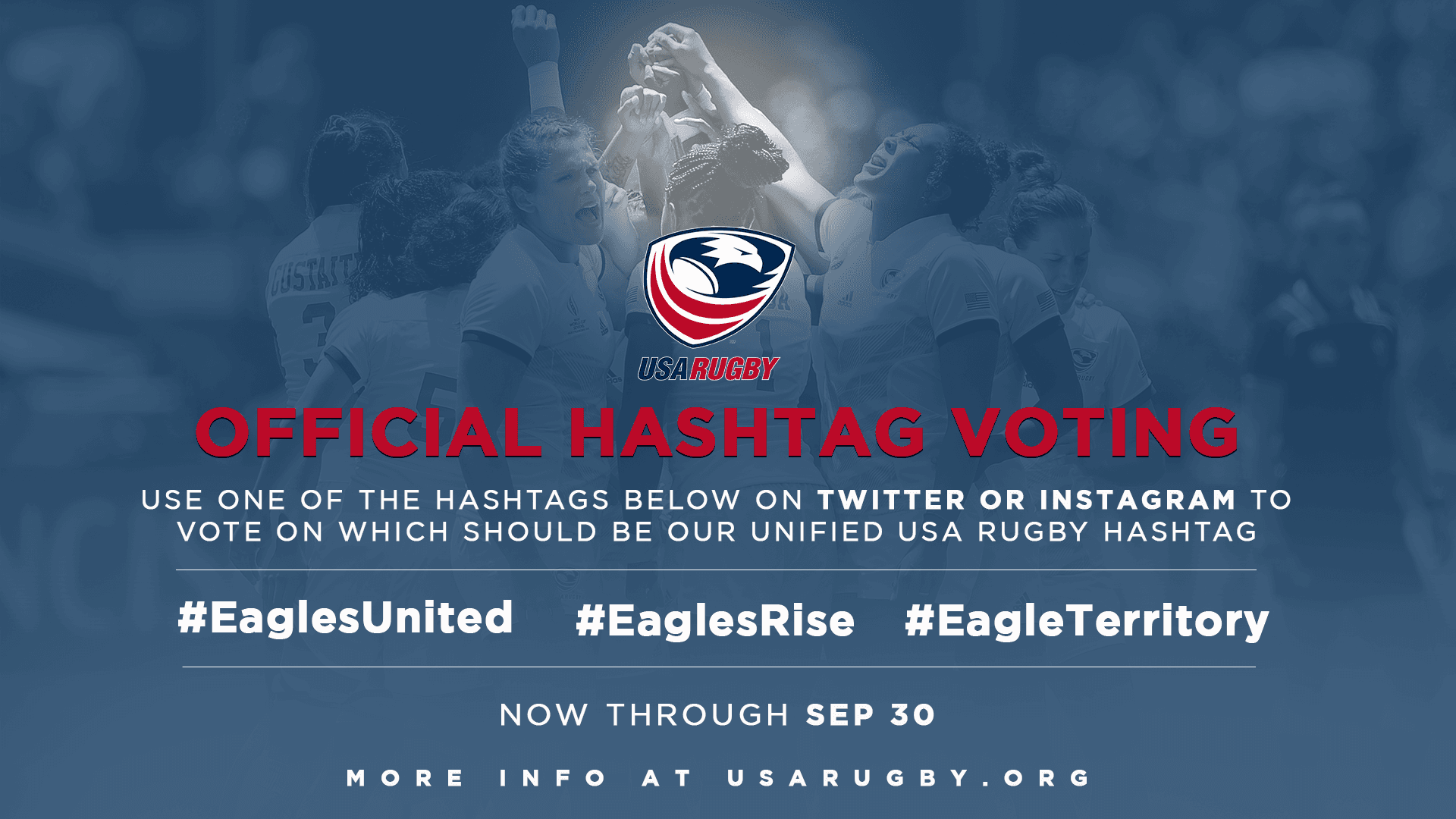 USA RUGBY

OFFICIAL HASHTAG VOTING

USE ONE OF THE HASHTAGS BELOW ON TWITTER OR INSTAGRAM TO VOTE ON WHICH SHOULD BE OUR UNIFIED USA RUGBY HASHTAG

#EaglesUnited #EaglesRise #EagleTerritory

NOW THROUGH SEP 30

MORE INFO AT USARUGBY.ORG